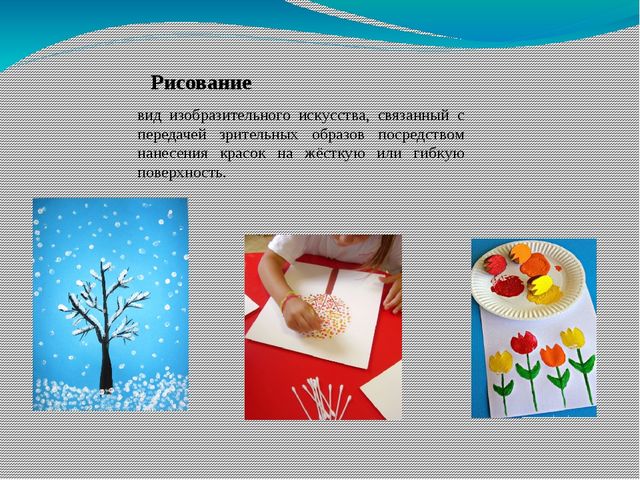 Рисование

вид изобразительного искусства, связанный с передачей зрительных образов посредством нанесения красок на жёсткую или гибкую поверхность.